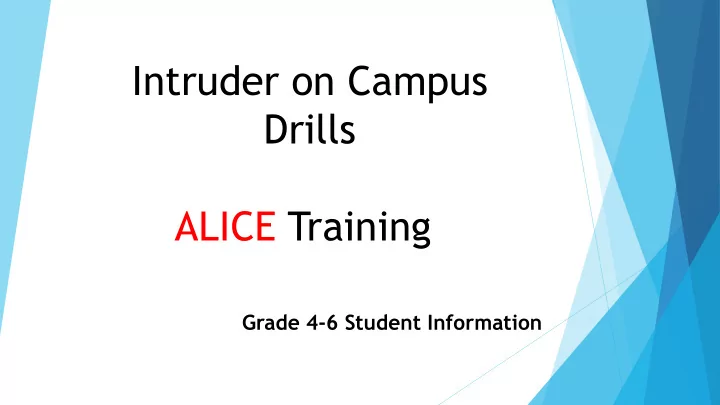 Intruder on Campus Drills

ALICE Training

Grade 4-6 Student Information